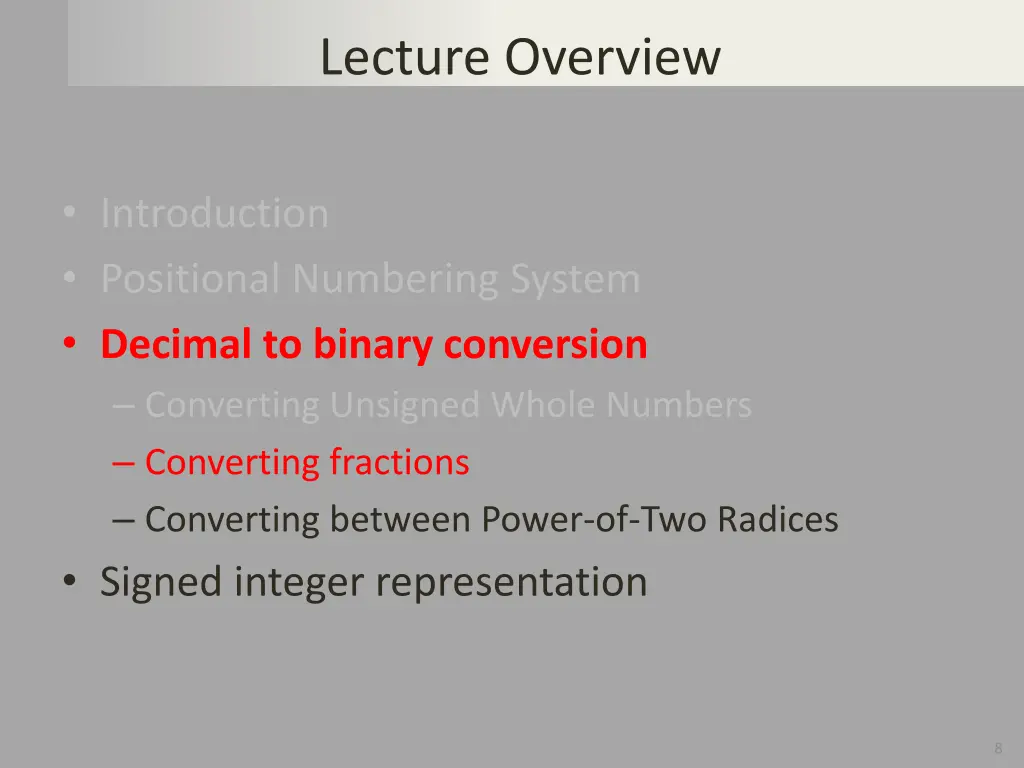 Lecture Overview

• Introduction
• Positional Numbering System
• Decimal to binary conversion
– Converting Unsigned Whole Numbers
– Converting fractions
– Converting between Power-of-Two Radices
• Signed integer representation

8